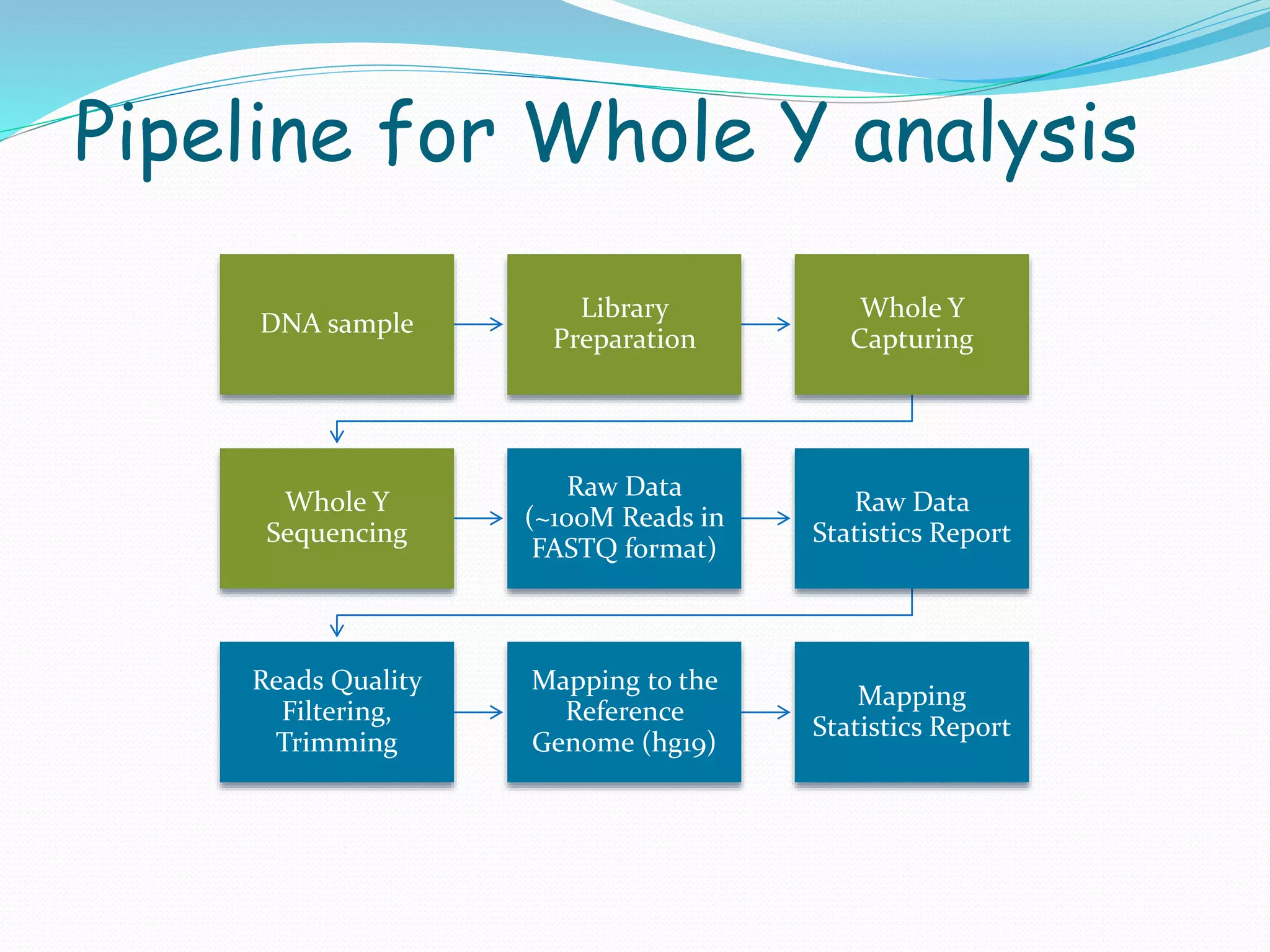 Pipeline for Whole Y analysis

DNA sample

Library Preparation

Whole Y Capturing

Whole Y Sequencing

Raw Data (~100M Reads in FASTQ format)

Raw Data Statistics Report

Reads Quality Filtering, Trimming

Mapping to the Reference Genome (hg19)

Mapping Statistics Report